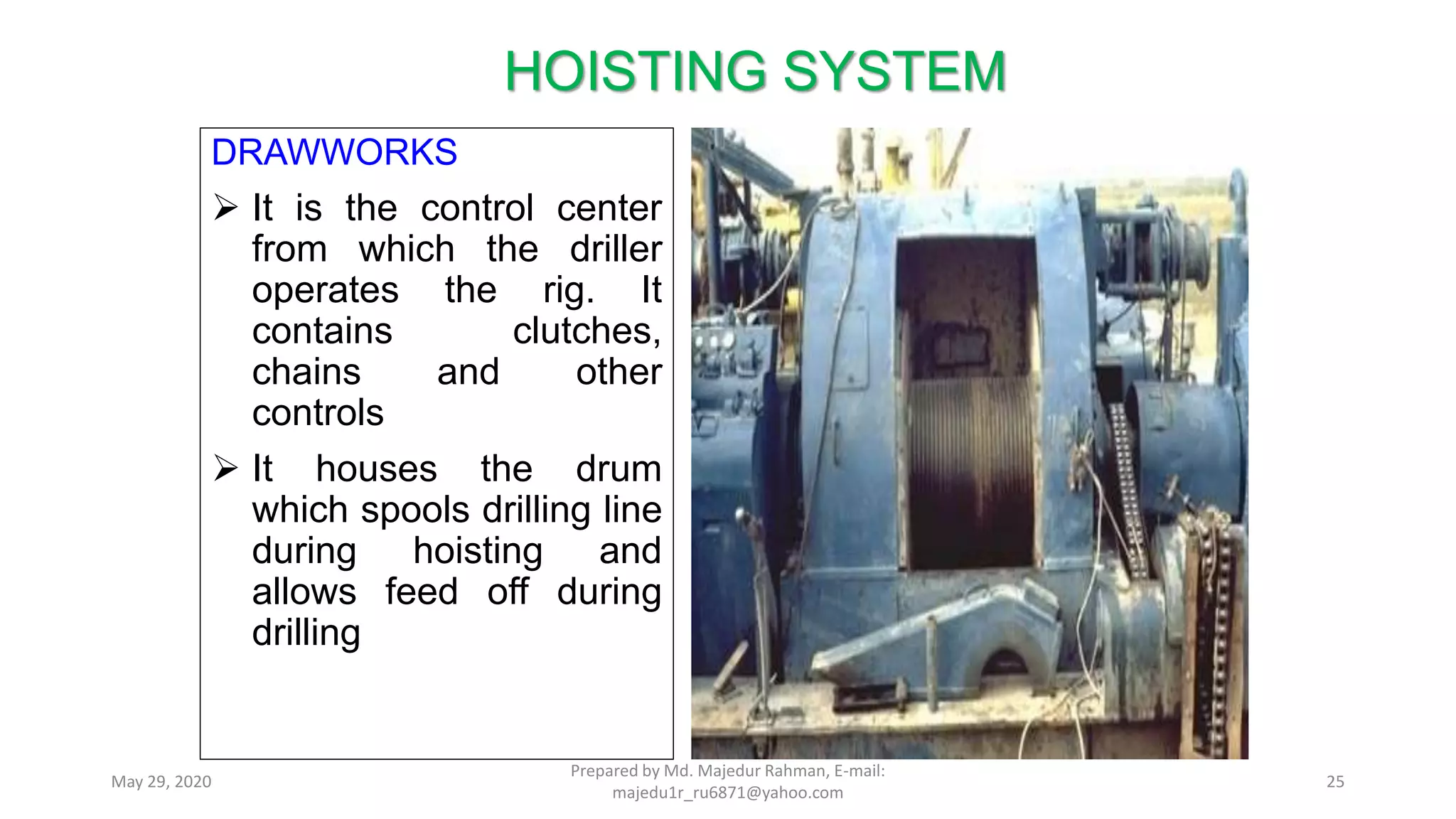 HOISTING SYSTEM

DRAWWORKS

➢ It is the control center from which the driller operates the rig. It contains clutches, chains and other controls

➢ It houses the drum which spools drilling line during hoisting and allows feed off during drilling

May 29, 2020

Prepared by Md. Majedur Rahman, E-mail: majedu1r_ru6871@yahoo.com

25